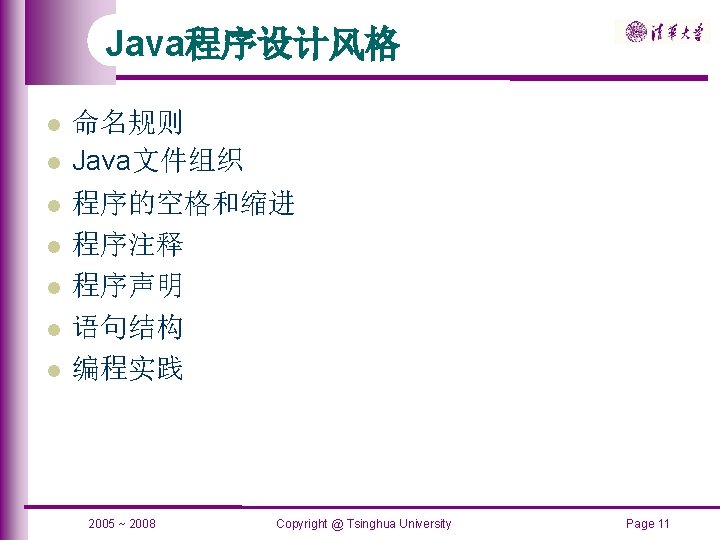 Java程序设计风格

清华大学

- 命名规则
- Java文件组织
- 程序的空格和缩进
- 程序注释
- 程序声明
- 语句结构
- 编程实践

2005 ~ 2008

Copyright @ Tsinghua University

Page 11